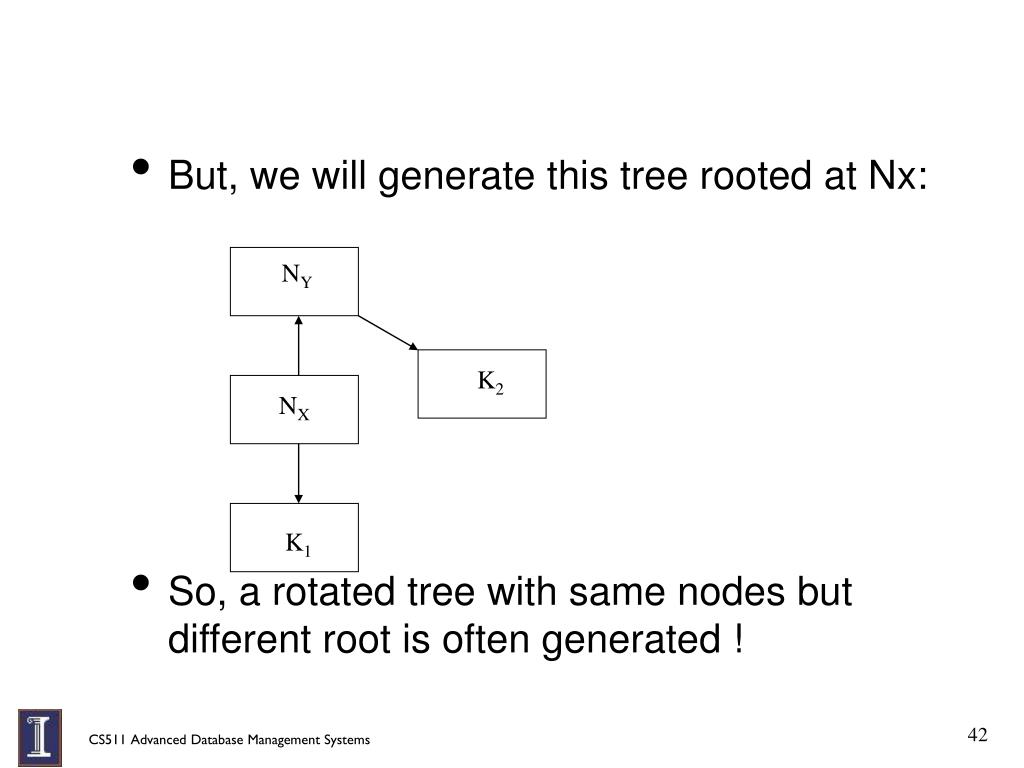 • But, we will generate this tree rooted at Nx:

$N_Y$

$K_2$

$N_X$

$K_1$

• So, a rotated tree with same nodes but different root is often generated !

CS511 Advanced Database Management Systems

42